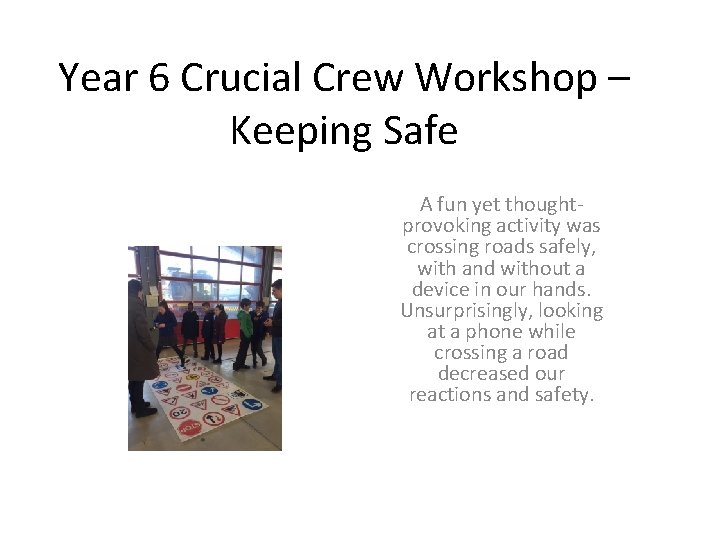 Year 6 Crucial Crew Workshop – Keeping Safe

A fun yet thought-provoking activity was crossing roads safely, with and without a device in our hands. Unsurprisingly, looking at a phone while crossing a road decreased our reactions and safety.